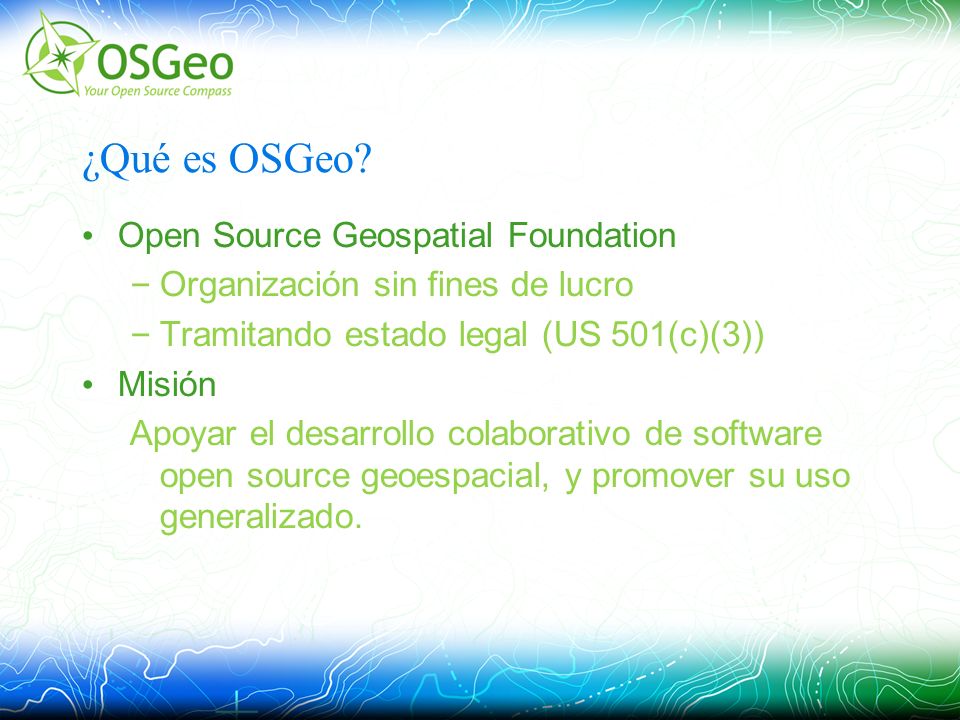 OSGeo
Your Open Source Compass

¿Qué es OSGeo?

• Open Source Geospatial Foundation
− Organización sin fines de lucro
− Tramitando estado legal (US 501(c)(3))
• Misión
Apoyar el desarrollo colaborativo de software open source geoespacial, y promover su uso generalizado.